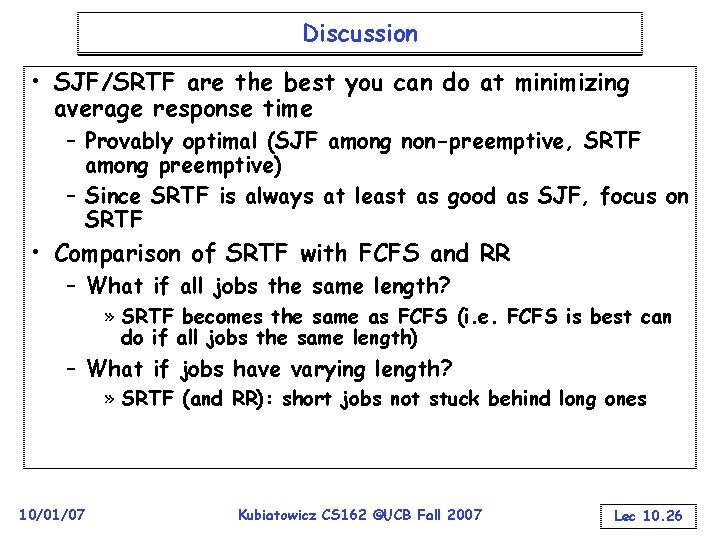 Discussion

• SJF/SRTF are the best you can do at minimizing average response time
  – Provably optimal (SJF among non-preemptive, SRTF among preemptive)
  – Since SRTF is always at least as good as SJF, focus on SRTF
• Comparison of SRTF with FCFS and RR
  – What if all jobs the same length?
    » SRTF becomes the same as FCFS (i.e. FCFS is best can do if all jobs the same length)
  – What if jobs have varying length?
    » SRTF (and RR): short jobs not stuck behind long ones

10/01/07 Kubiatowicz CS162 ©UCB Fall 2007 Lec 10.26